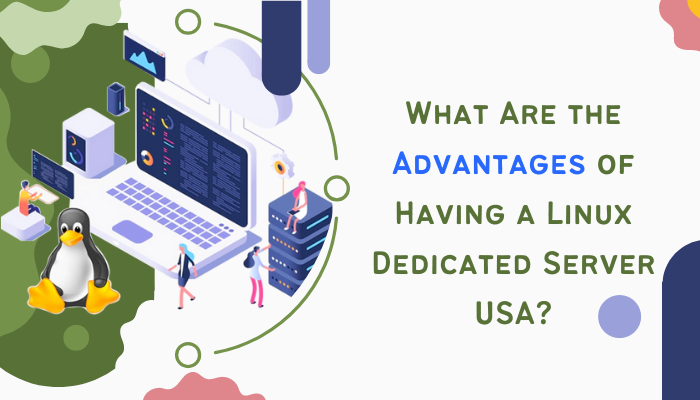 What Are the Advantages of Having a Linux Dedicated Server USA?